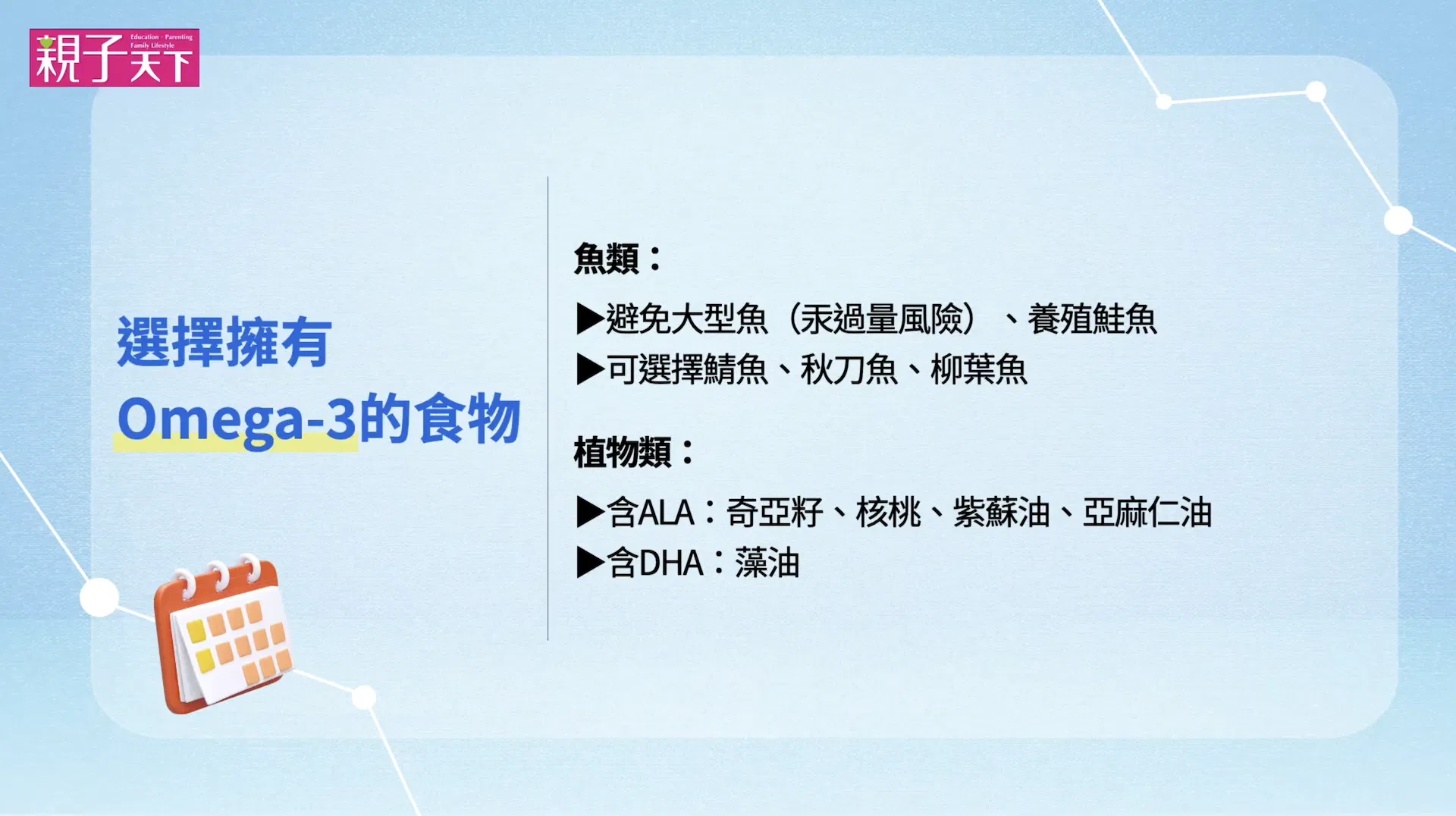 親子天下 Education · Parenting Family Lifestyle

選擇擁有
Omega-3的食物

魚類：

▶避免大型魚（汞過量風險）、養殖鮭魚
▶可選擇鯖魚、秋刀魚、柳葉魚

植物類：

▶含ALA：奇亞籽、核桃、紫蘇油、亞麻仁油
▶含DHA：藻油